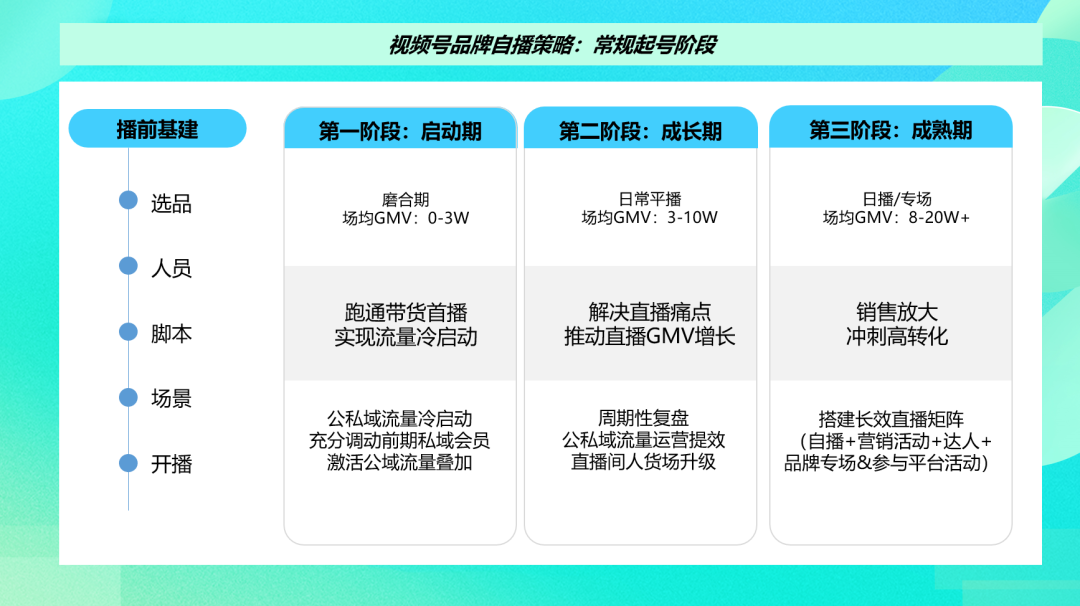 视频号品牌自播策略：常规起号阶段

播前基建

选品

人员

脚本

场景

开播

第一阶段：启动期

磨合期
场均GMV：0-3W

跑通带货首播
实现流量冷启动

公私域流量冷启动
充分调动前期私域会员
激活公域流量叠加

第二阶段：成长期

日常平播
场均GMV：3-10W

解决直播痛点
推动直播GMV增长

周期性复盘
公私域流量运营提效
直播间人货场升级

第三阶段：成熟期

日播/专场
场均GMV：8-20W+

销售放大
冲刺高转化

搭建长效直播矩阵
（自播+营销活动+达人+品牌专场&参与平台活动）